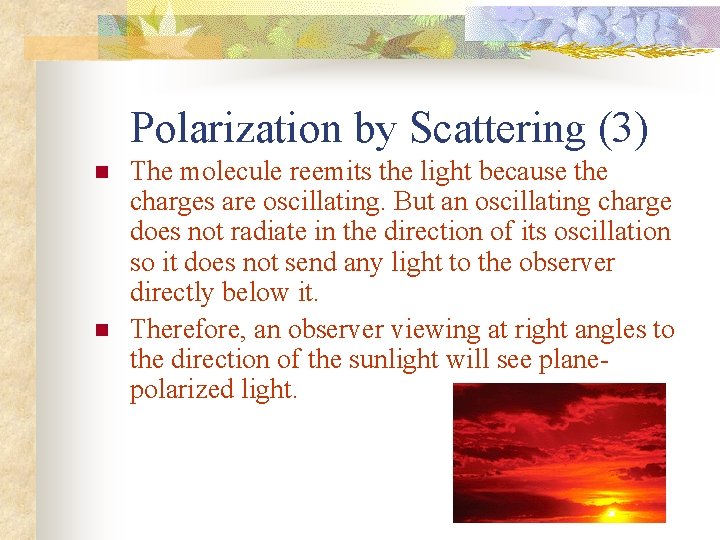 Polarization by Scattering (3)

The molecule reemits the light because the charges are oscillating. But an oscillating charge does not radiate in the direction of its oscillation so it does not send any light to the observer directly below it.

Therefore, an observer viewing at right angles to the direction of the sunlight will see plane-polarized light.